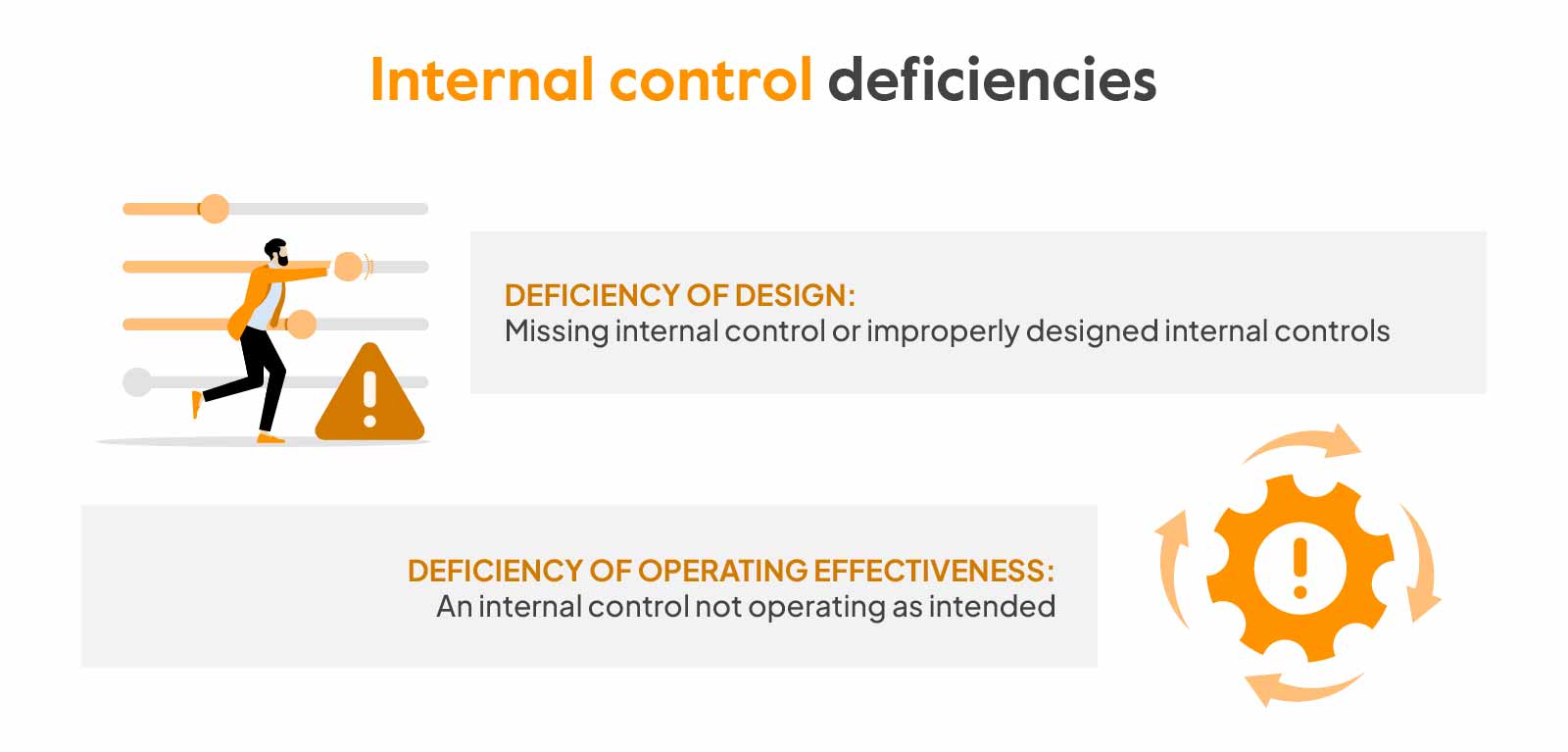 Internal control deficiencies

DEFICIENCY OF DESIGN:
Missing internal control or improperly designed internal controls

DEFICIENCY OF OPERATING EFFECTIVENESS:
An internal control not operating as intended